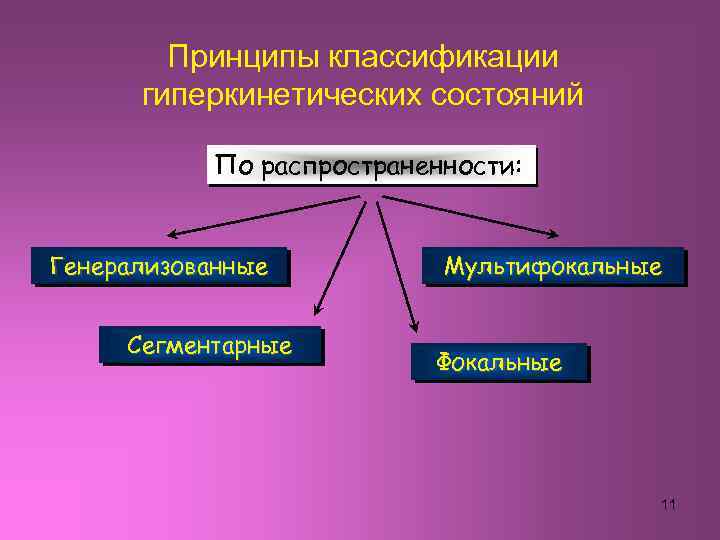 Принципы классификации гиперкинетических состояний

По распространенности:

Генерализованные

Мультифокальные

Сегментарные

Фокальные

11